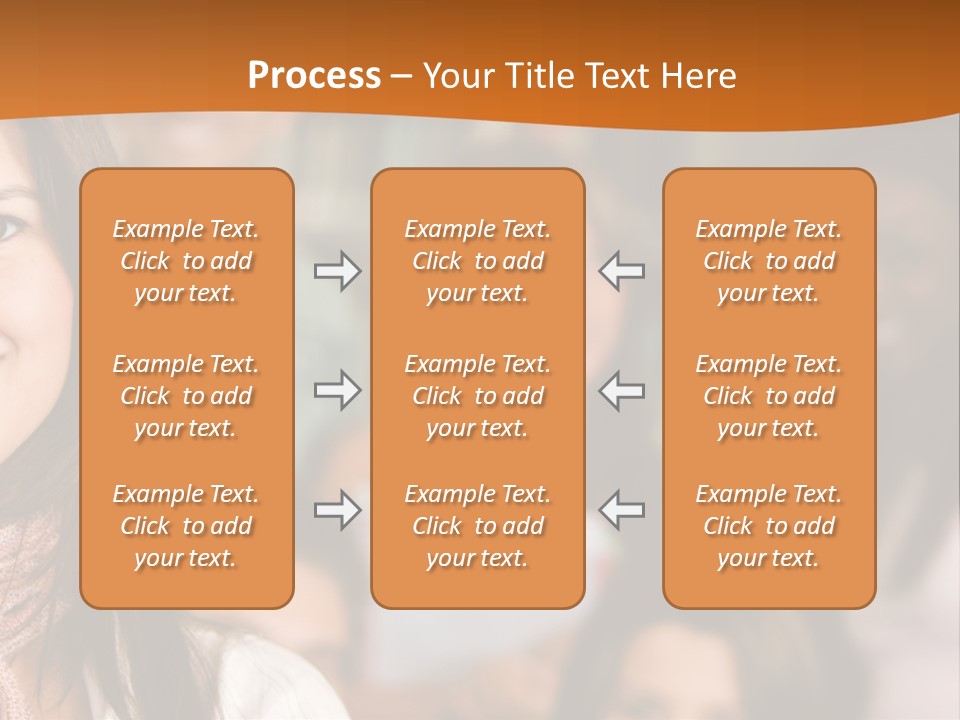 Process – Your Title Text Here

Example Text. Click to add your text.

Example Text. Click to add your text.

Example Text. Click to add your text.

Example Text. Click to add your text.

Example Text. Click to add your text.

Example Text. Click to add your text.

Example Text. Click to add your text.

Example Text. Click to add your text.

Example Text. Click to add your text.